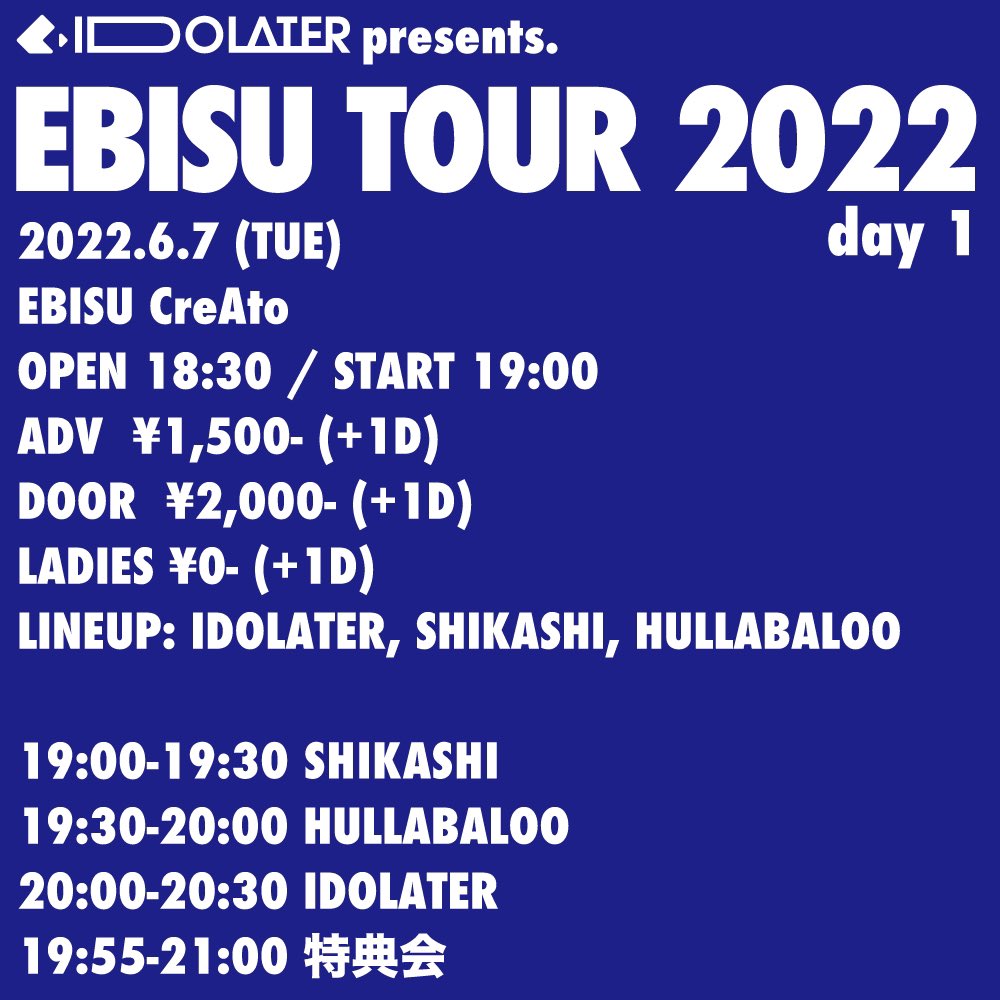 IDOLATER presents.

EBISU TOUR 2022

day 1

2022.6.7 (TUE)
EBISU CreAto
OPEN 18:30 / START 19:00
ADV ¥1,500- (+1D)
DOOR ¥2,000- (+1D)
LADIES ¥0- (+1D)
LINEUP: IDOLATER, SHIKASHI, HULLABALOO

19:00-19:30 SHIKASHI
19:30-20:00 HULLABALOO
20:00-20:30 IDOLATER
19:55-21:00 特典会